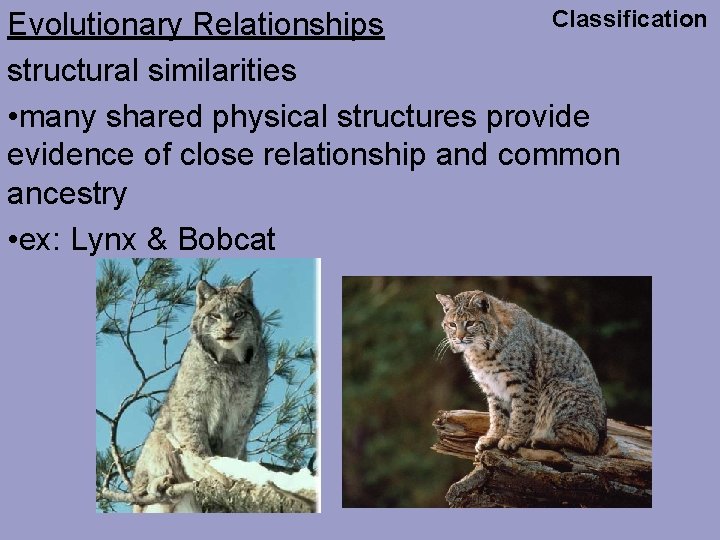 Evolutionary Relationships

Classification

structural similarities

•many shared physical structures provide evidence of close relationship and common ancestry

•ex: Lynx & Bobcat